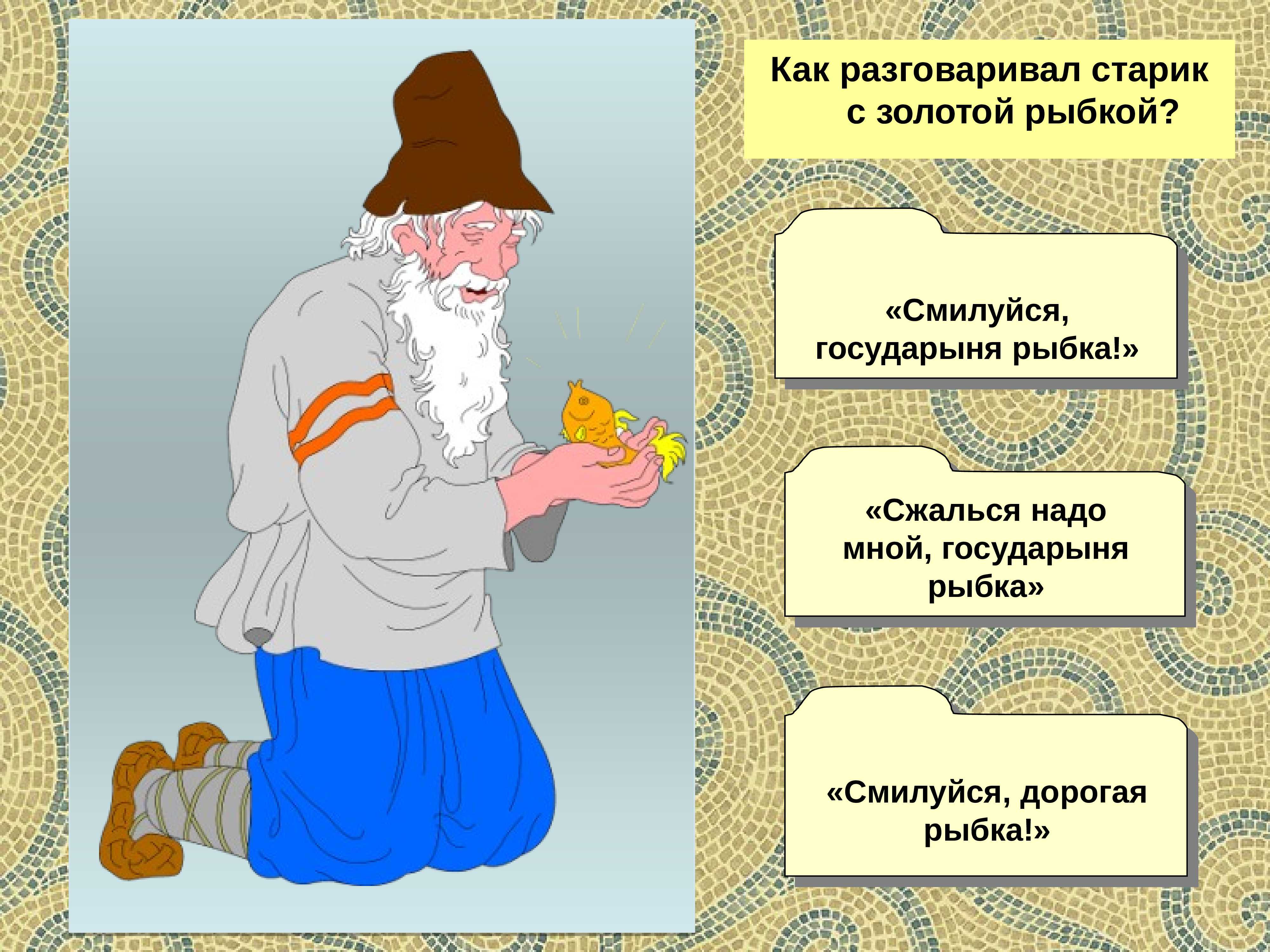 Как разговаривал старик с золотой рыбкой?

«Смилуйся, государыня рыбка!»

«Сжалься надо мной, государыня рыбка»

«Смилуйся, дорогая рыбка!»